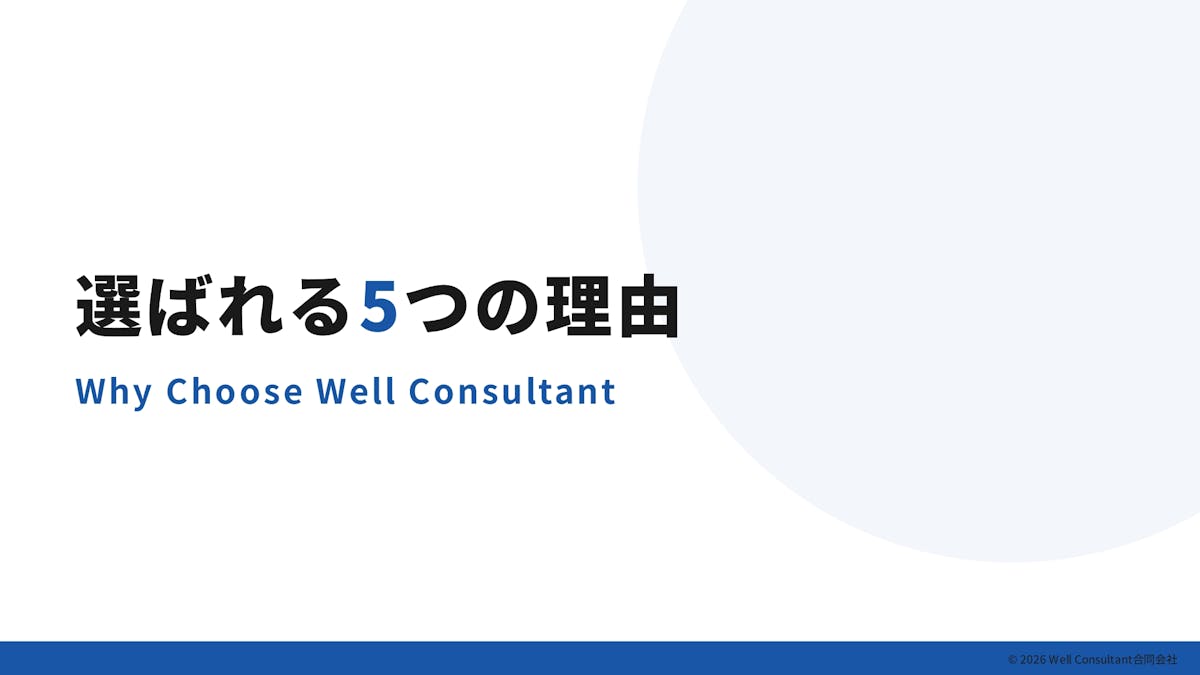 選ばれる5つの理由

Why Choose Well Consultant

© 2026 Well Consultant合同会社